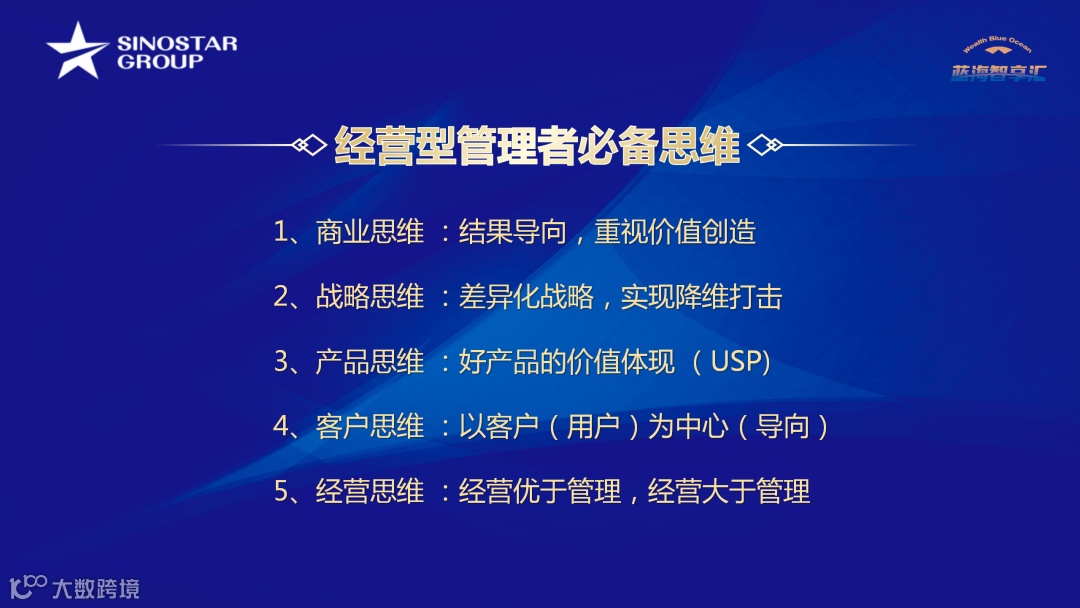 SINOSTAR GROUP

Wealth Blue Ocean
蓝海智享汇

经营型管理者必备思维

1、商业思维 ：结果导向，重视价值创造

2、战略思维 ：差异化战略，实现降维打击

3、产品思维 ：好产品的价值体现 （USP）

4、客户思维 ：以客户（用户）为中心（导向）

5、经营思维 ：经营优于管理，经营大于管理

大数跨境